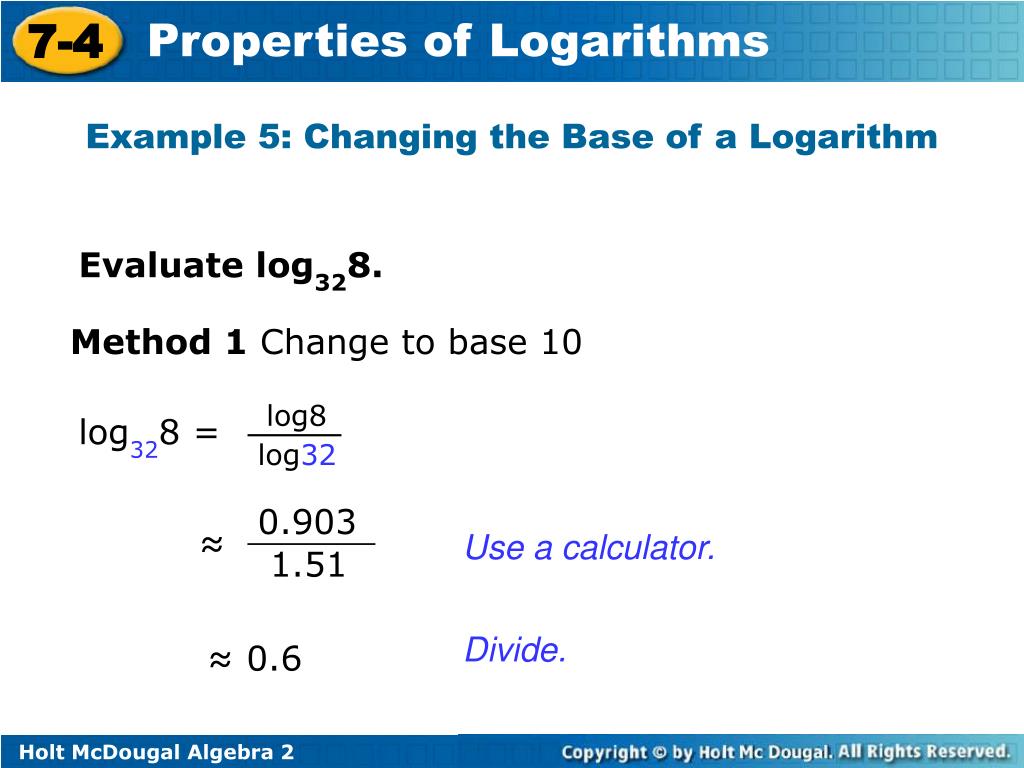 7-4 Properties of Logarithms

Example 5: Changing the Base of a Logarithm

Evaluate $\log_{32}8$.

Method 1 Change to base 10

$\log_{32}8 = \frac{\log 8}{\log 32}$

$\approx \frac{0.903}{1.51}$ Use a calculator.

$\approx 0.6$ Divide.

Holt McDougal Algebra 2

Copyright © by Holt Mc Dougal. All Rights Reserved.